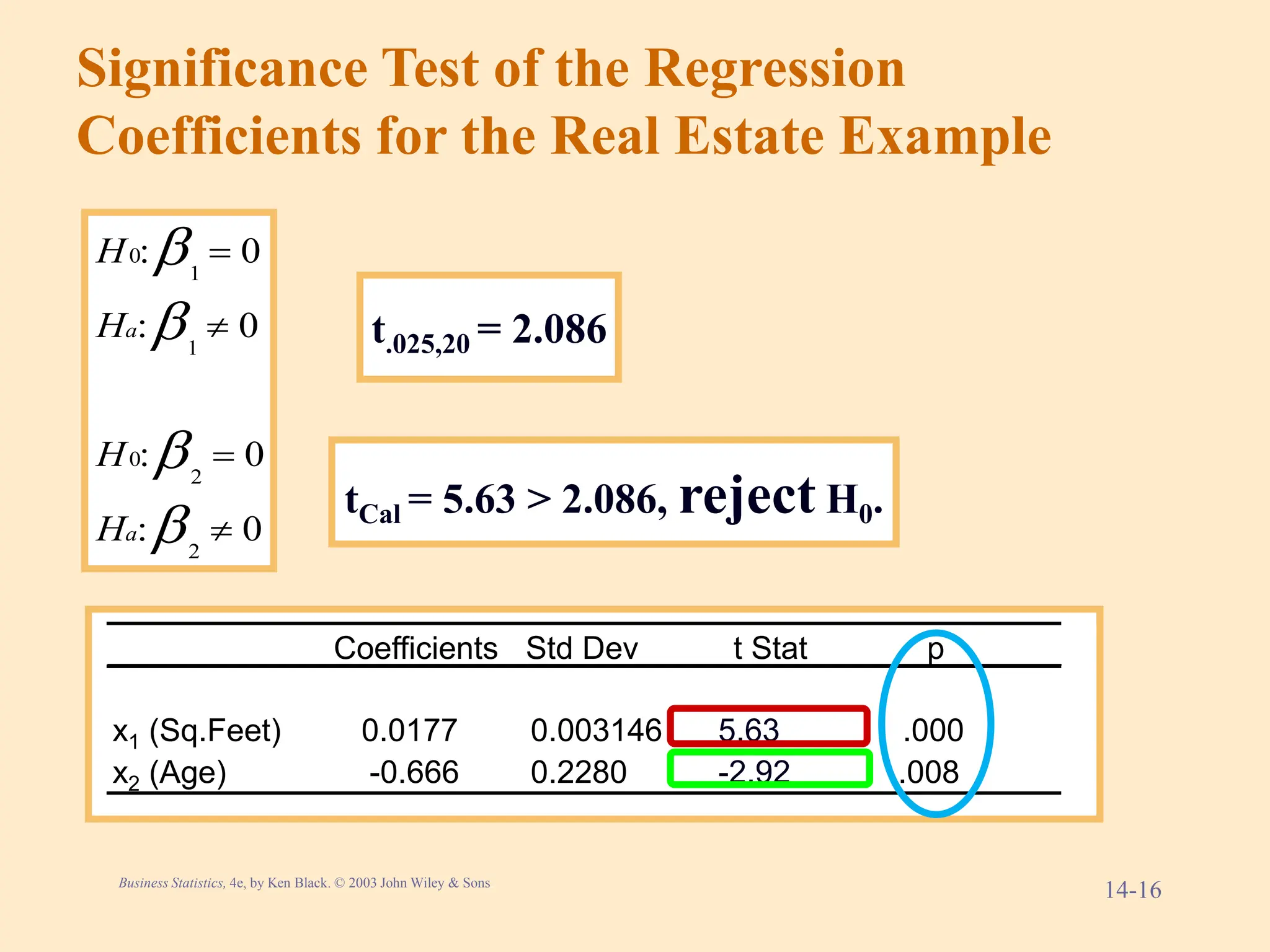 Significance Test of the Regression Coefficients for the Real Estate Example

$H_0: \beta_1 = 0$

$H_a: \beta_1 \neq 0$

$H_0: \beta_2 = 0$

$H_a: \beta_2 \neq 0$

$t_{.025,20} = 2.086$

$t_{Cal} = 5.63 > 2.086$, reject $H_0$.

| | Coefficients | Std Dev | t Stat | p |
|---|---|---|---|---|
| $x_1$ (Sq.Feet) | 0.0177 | 0.003146 | 5.63 | .000 |
| $x_2$ (Age) | -0.666 | 0.2280 | -2.92 | .008 |

Business Statistics, 4e, by Ken Black. © 2003 John Wiley & Sons

14-16